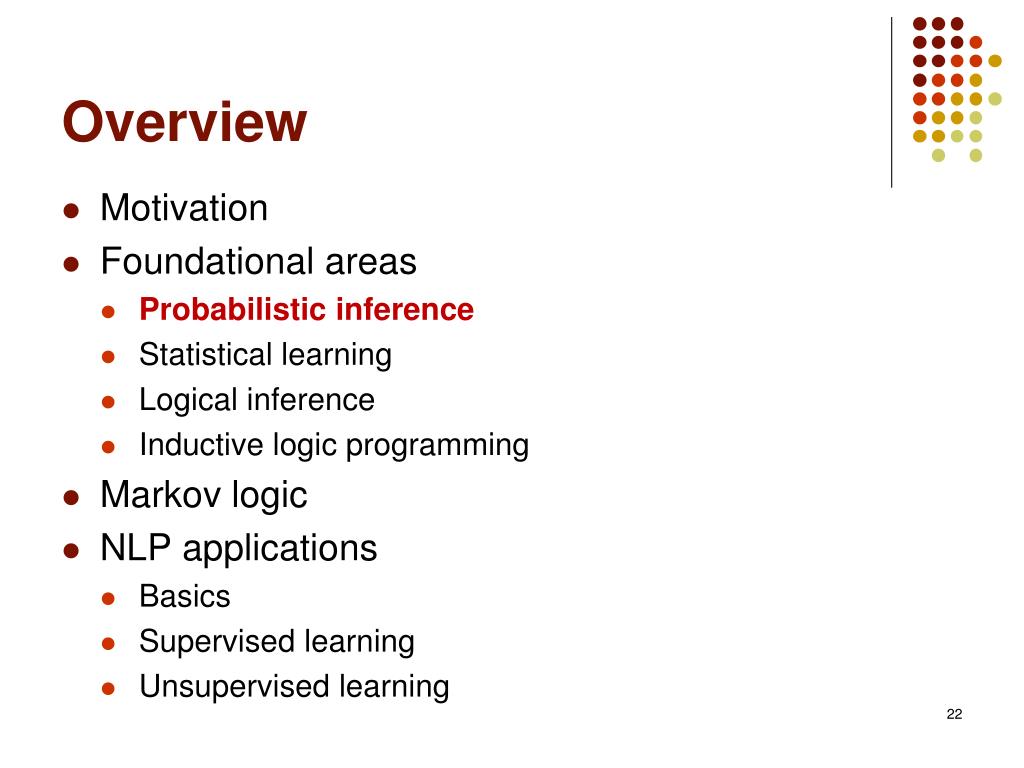 Overview

- Motivation
- Foundational areas
  - Probabilistic inference
  - Statistical learning
  - Logical inference
  - Inductive logic programming
- Markov logic
- NLP applications
  - Basics
  - Supervised learning
  - Unsupervised learning

22